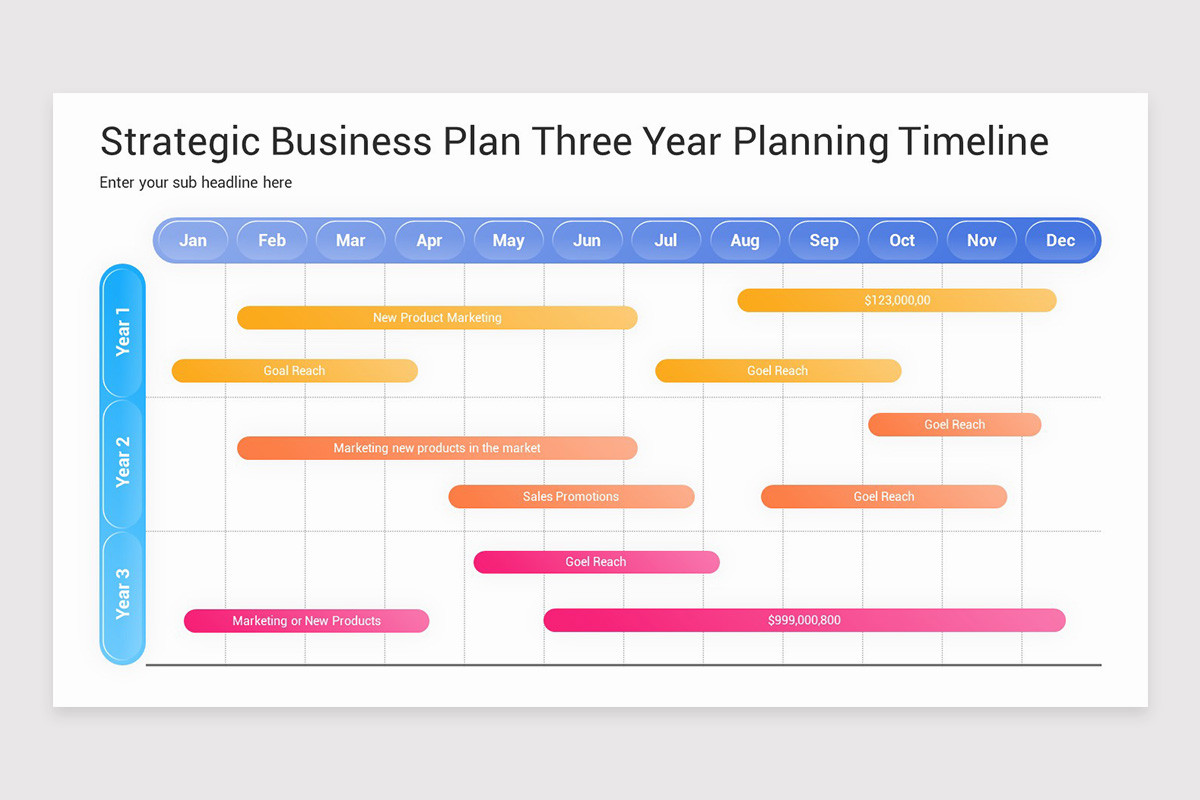 Strategic Business Plan Three Year Planning Timeline

Enter your sub headline here

Jan Feb Mar Apr May Jun Jul Aug Sep Oct Nov Dec

Year 1

$123,000,00

New Product Marketing

Goal Reach

Goel Reach

Year 2

Goel Reach

Marketing new products in the market

Sales Promotions

Goel Reach

Year 3

Goel Reach

Marketing or New Products

$999,000,800